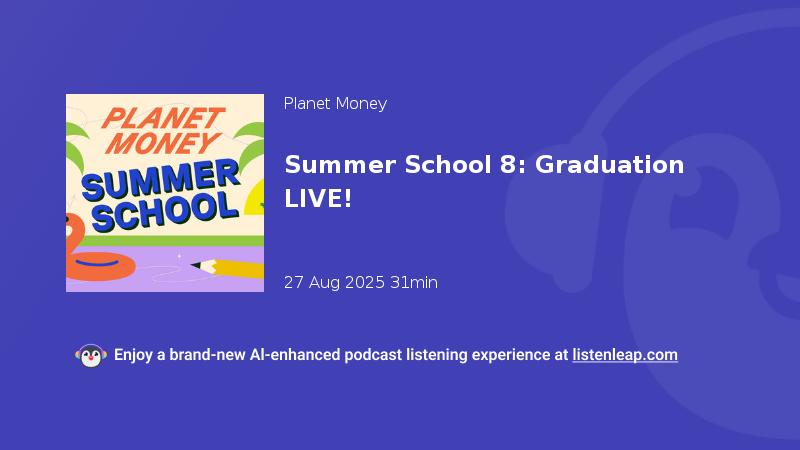 PLANET MONEY
SUMMER SCHOOL

Planet Money

Summer School 8: Graduation LIVE!

27 Aug 2025 31min

Enjoy a brand-new AI-enhanced podcast listening experience at listenleap.com